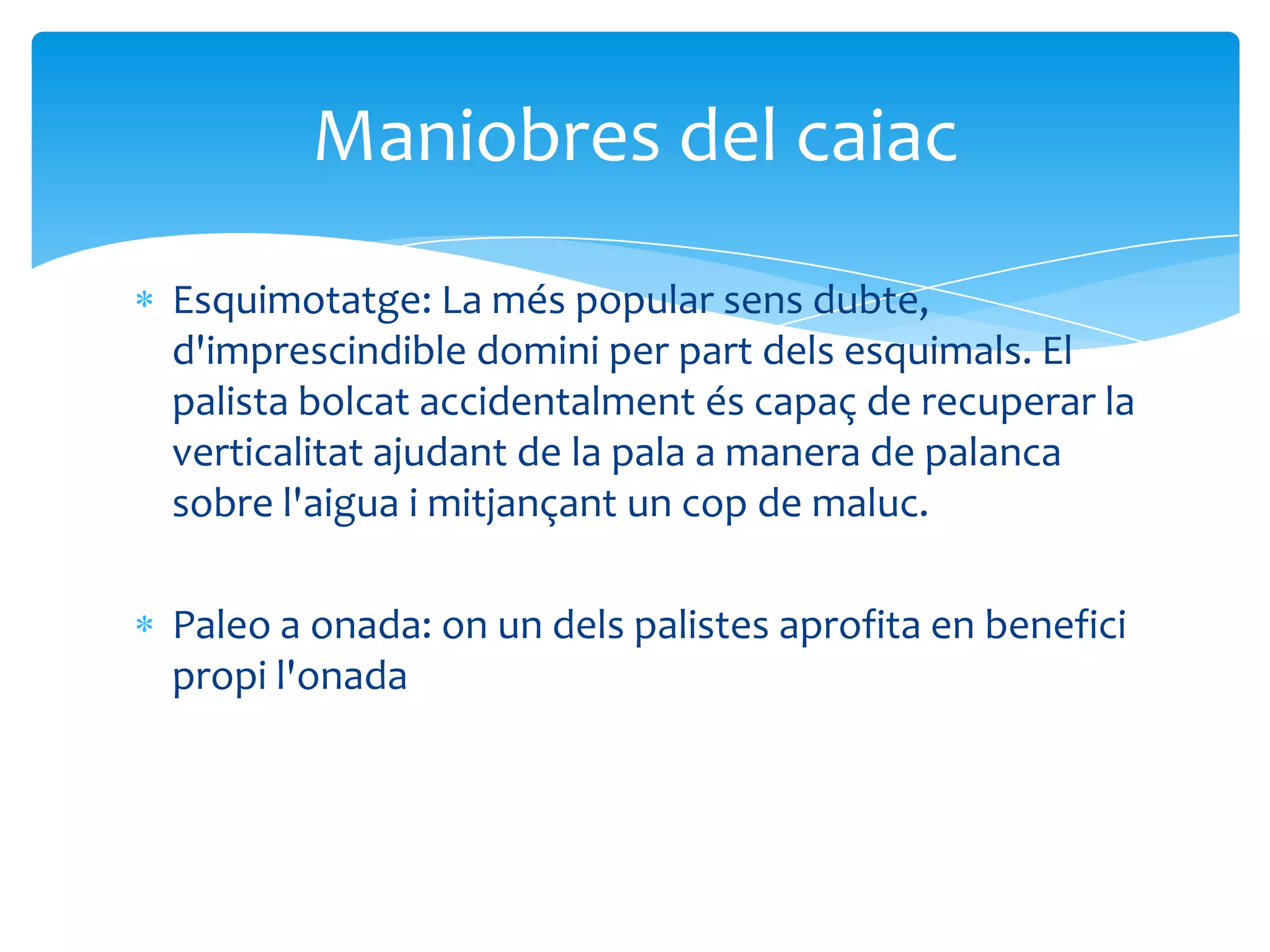 Maniobres del caiac

* Esquimotatge: La més popular sens dubte, d'imprescindible domini per part dels esquimals. El palista bolcat accidentalment és capaç de recuperar la verticalitat ajudant de la pala a manera de palanca sobre l'aigua i mitjançant un cop de maluc.

* Paleo a onada: on un dels palistes aprofita en benefici propi l'onada